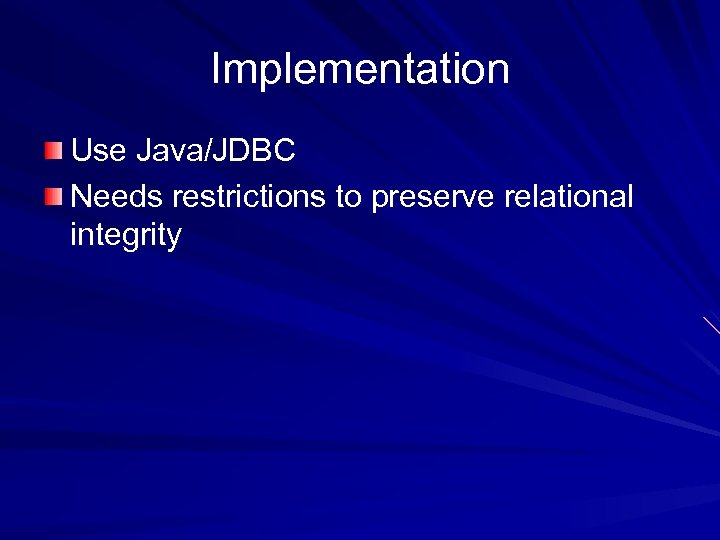 Implementation

Use Java/JDBC

Needs restrictions to preserve relational integrity